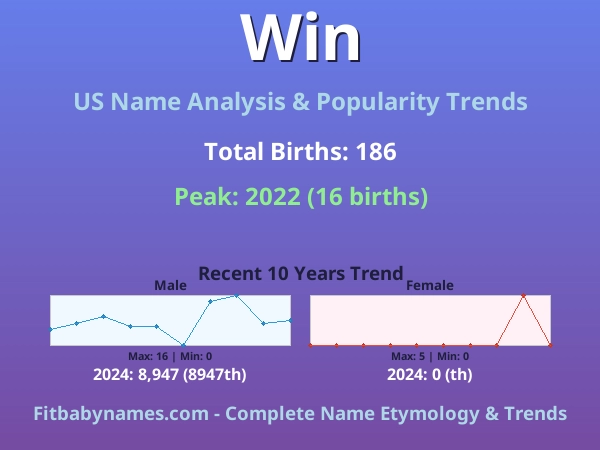 Win

US Name Analysis & Popularity Trends

Total Births: 186

Peak: 2022 (16 births)

Recent 10 Years Trend

Male

Max: 16 | Min: 0

2024: 8,947 (8947th)

Female

Max: 5 | Min: 0

2024: 0 (th)

Fitbabynames.com - Complete Name Etymology & Trends